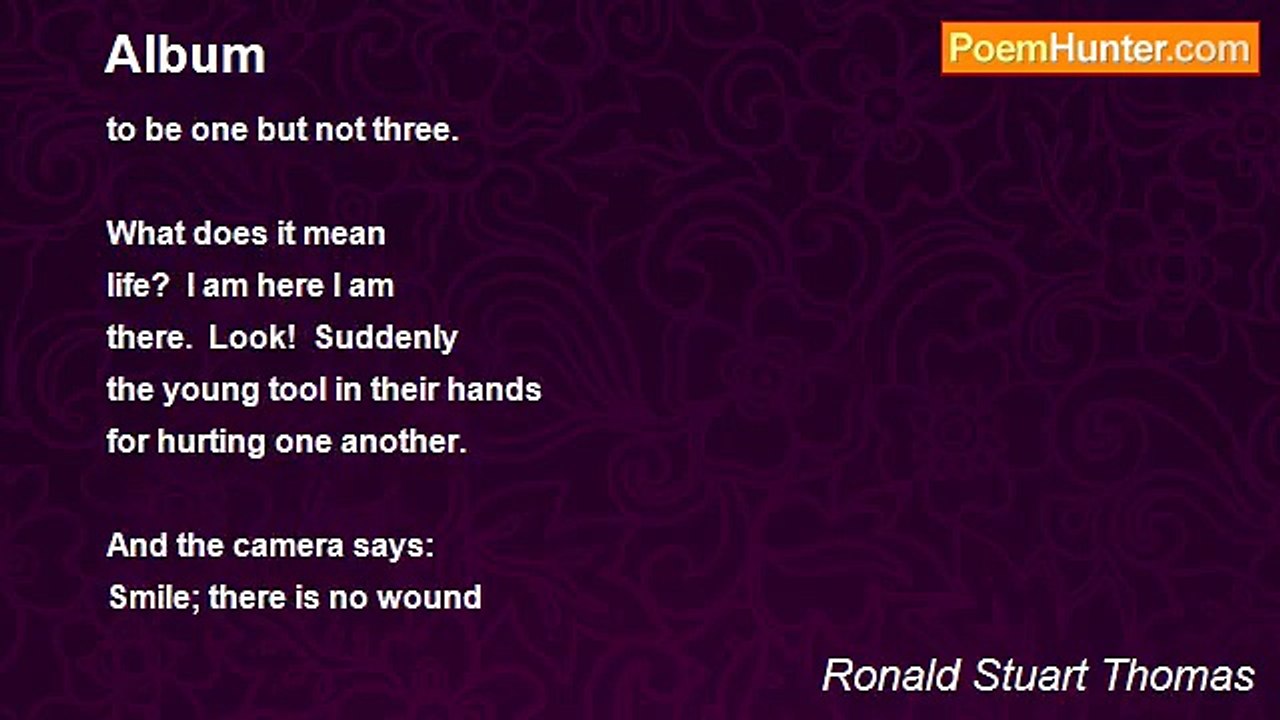 Album

PoemHunter.com

to be one but not three.

What does it mean
life? I am here I am
there. Look! Suddenly
the young tool in their hands
for hurting one another.

And the camera says:
Smile; there is no wound

Ronald Stuart Thomas